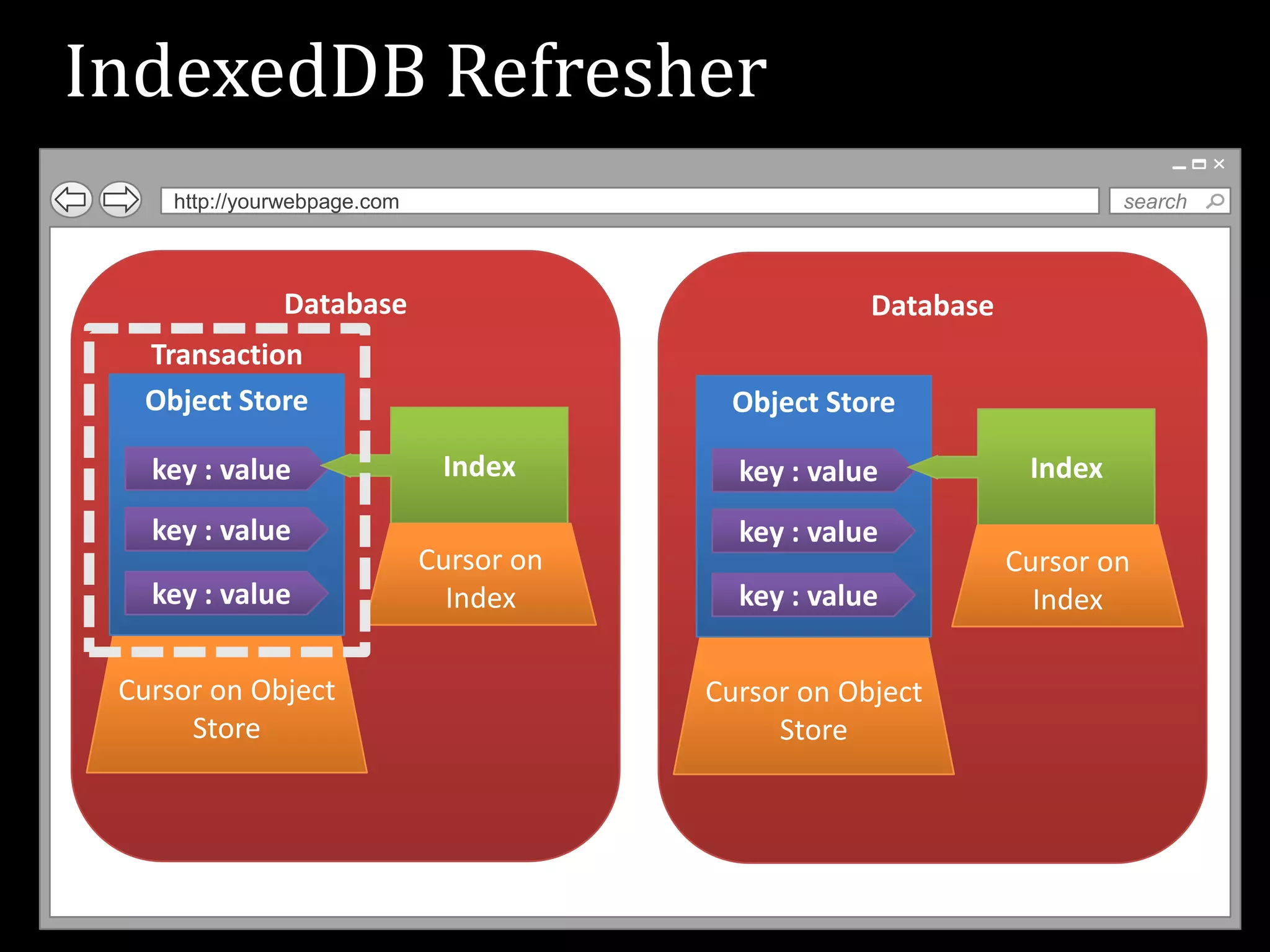 IndexedDB Refresher

http://yourwebpage.com

search

Database

Transaction

Object Store

key : value

key : value

key : value

Index

Cursor on Index

Cursor on Object Store

Database

Object Store

key : value

key : value

key : value

Index

Cursor on Index

Cursor on Object Store